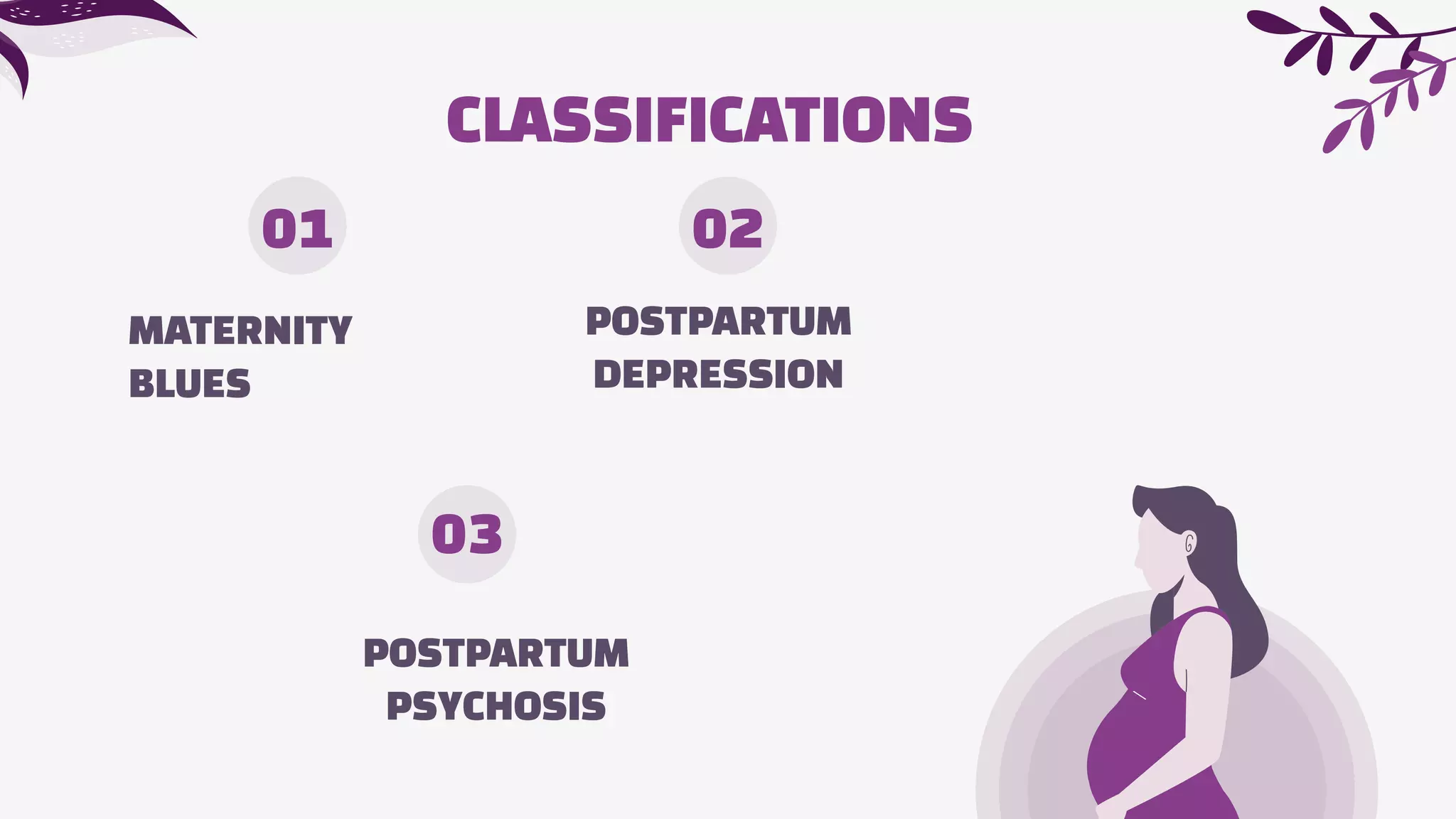 CLASSIFICATIONS

01

MATERNITY BLUES

02

POSTPARTUM DEPRESSION

03

POSTPARTUM PSYCHOSIS